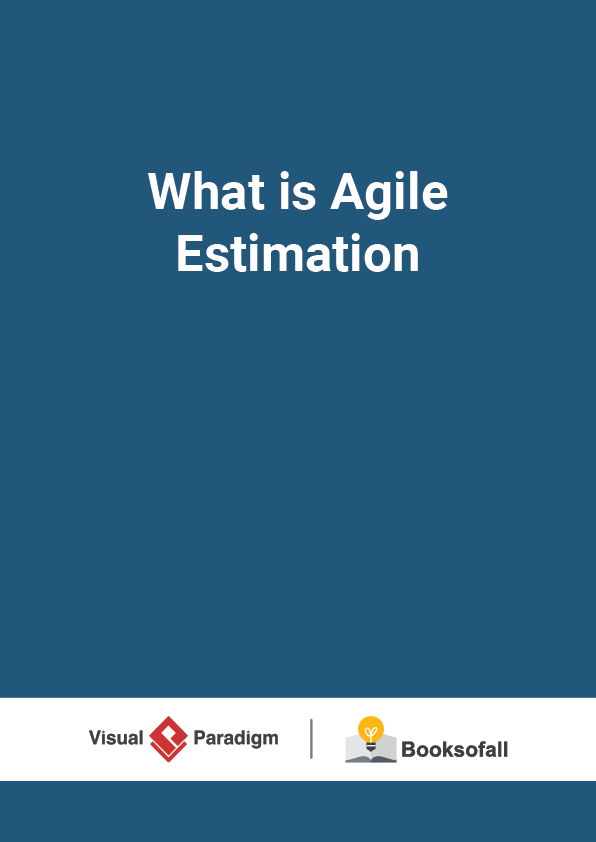 What is Agile Estimation

Visual Paradigm

Booksofall